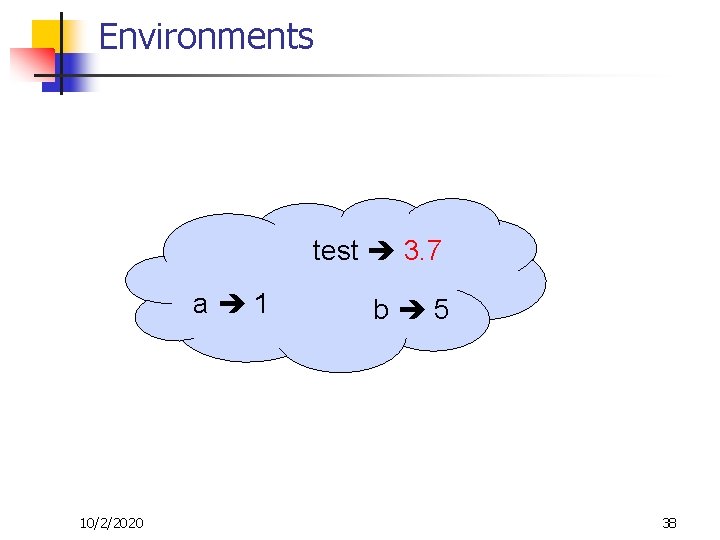 Environments

test ➔ 3.7

a ➔ 1

b ➔ 5

10/2/2020

38